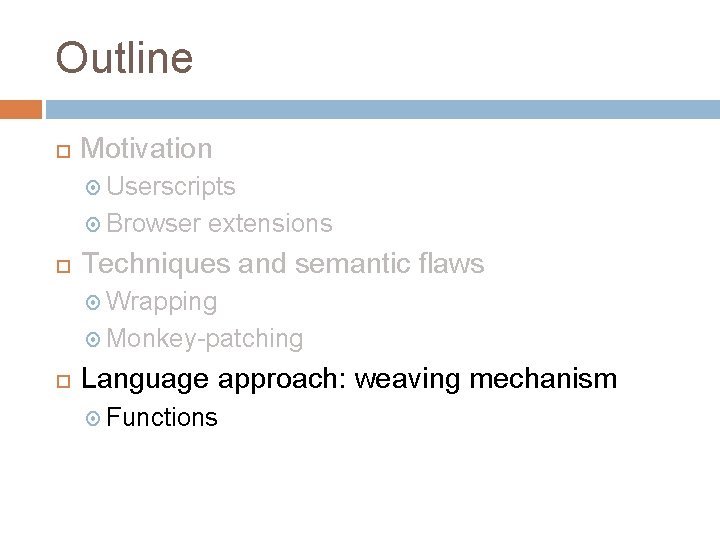 Outline

Motivation
Userscripts
Browser extensions
Techniques and semantic flaws
Wrapping
Monkey-patching
Language approach: weaving mechanism
Functions